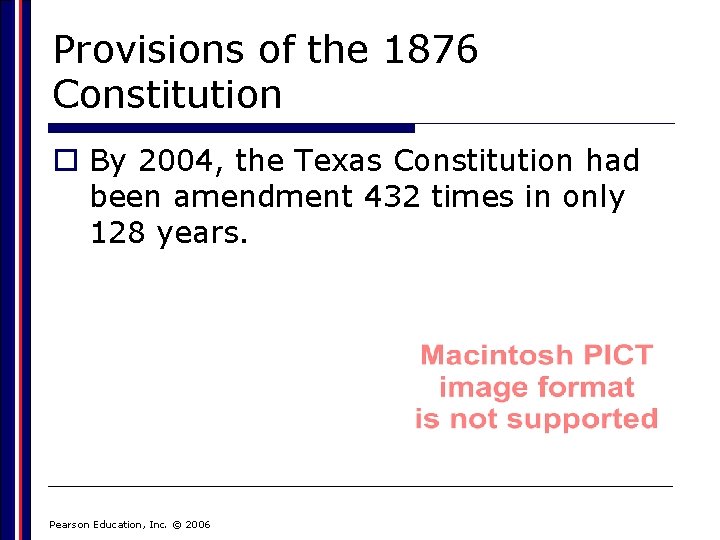 Provisions of the 1876 Constitution

By 2004, the Texas Constitution had been amendment 432 times in only 128 years.

Macintosh PICT image format is not supported

Pearson Education, Inc. © 2006